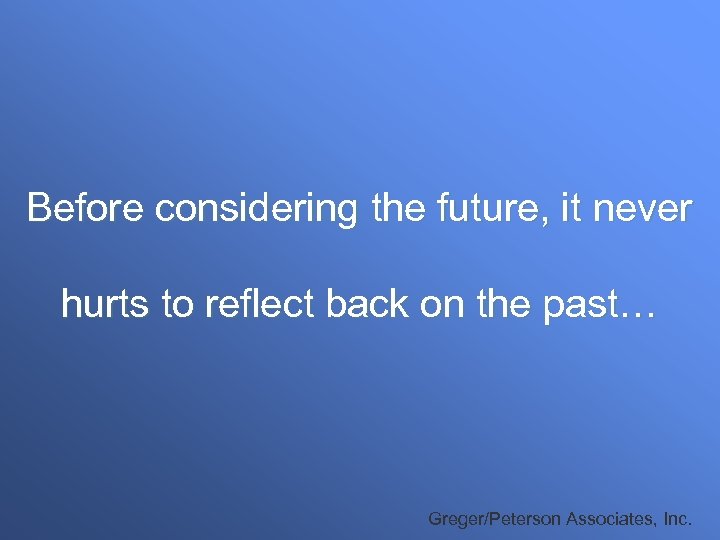 Before considering the future, it never hurts to reflect back on the past…

Greger/Peterson Associates, Inc.